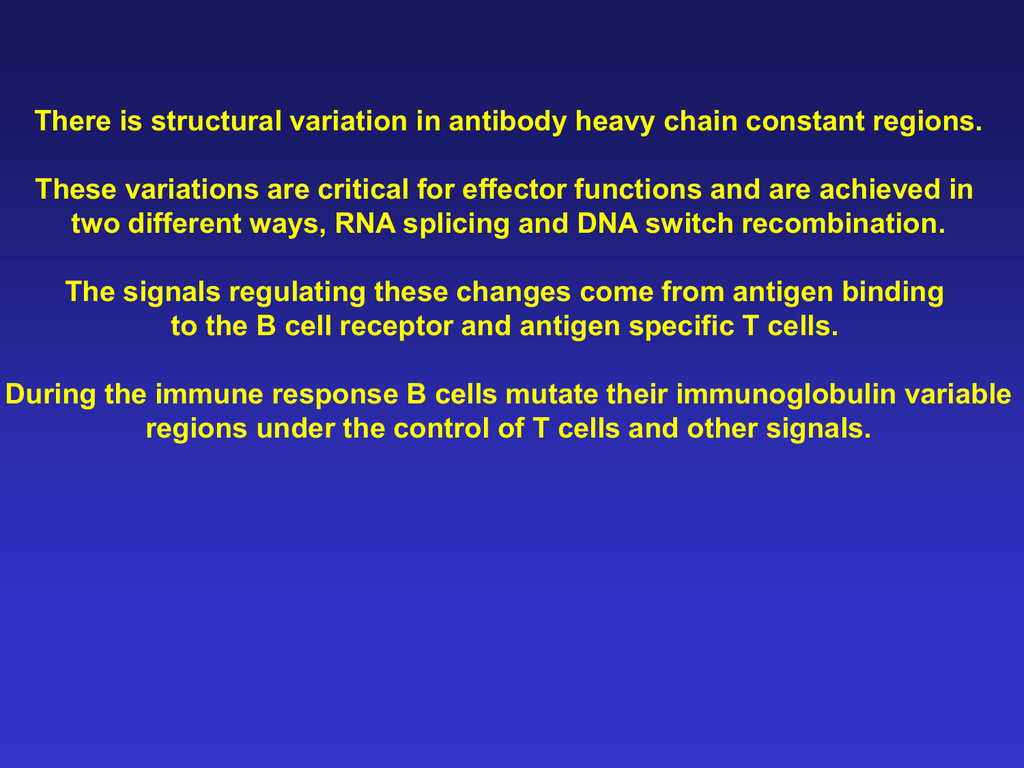 There is structural variation in antibody heavy chain constant regions.

These variations are critical for effector functions and are achieved in two different ways, RNA splicing and DNA switch recombination.

The signals regulating these changes come from antigen binding to the B cell receptor and antigen specific T cells.

During the immune response B cells mutate their immunoglobulin variable regions under the control of T cells and other signals.